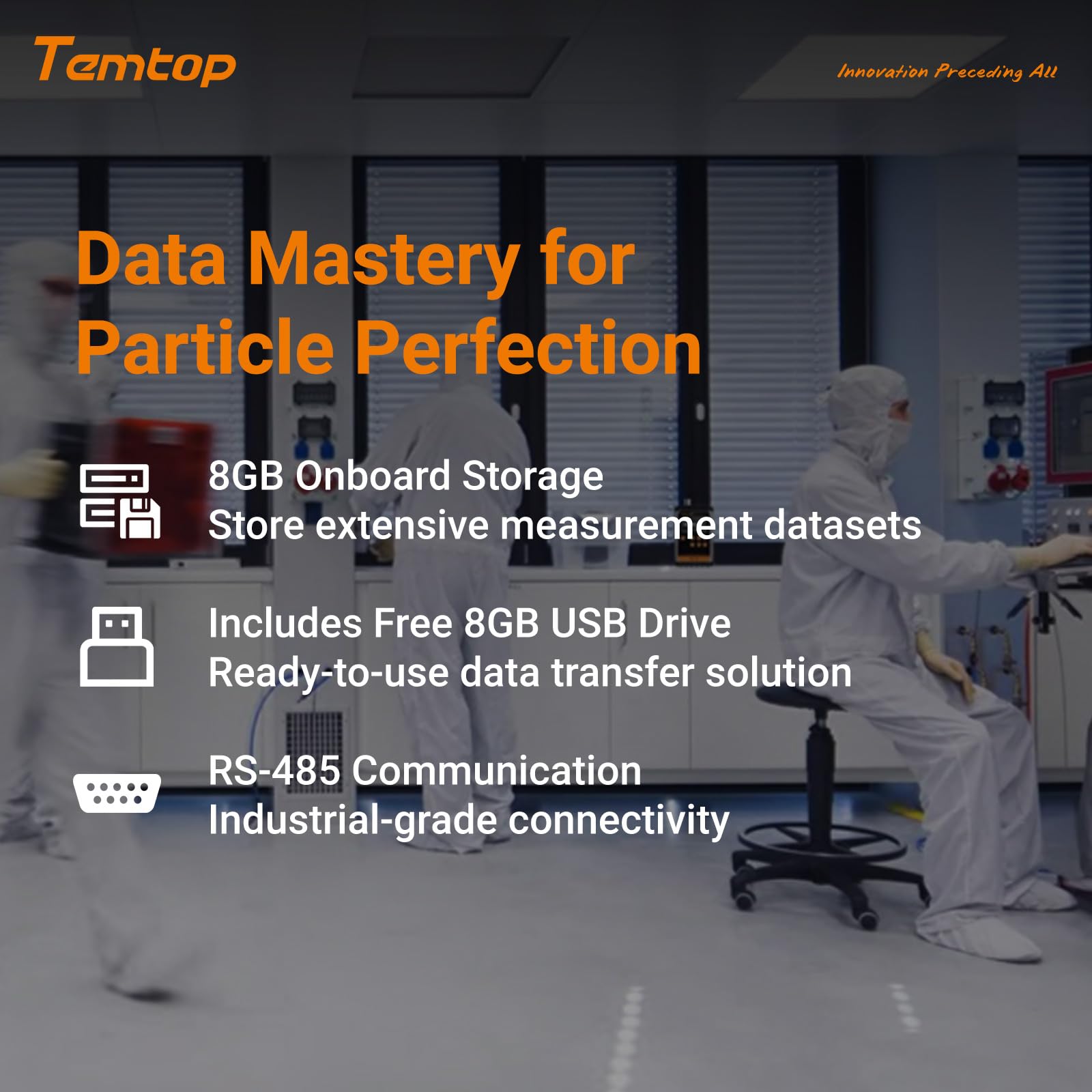 Temtop

Innovation Preceding All

Data Mastery for Particle Perfection

8GB Onboard Storage
Store extensive measurement datasets

Includes Free 8GB USB Drive
Ready-to-use data transfer solution

RS-485 Communication
Industrial-grade connectivity